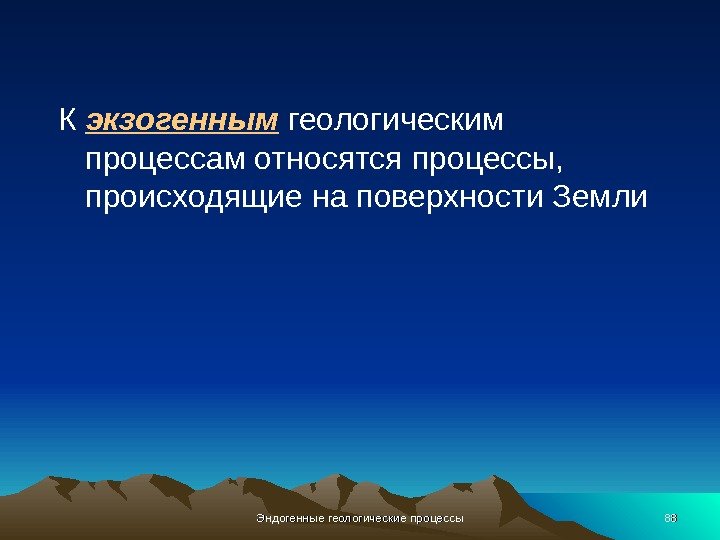 К экзогенным геологическим процессам относятся процессы, происходящие на поверхности Земли

Эндогенные геологические процессы

88